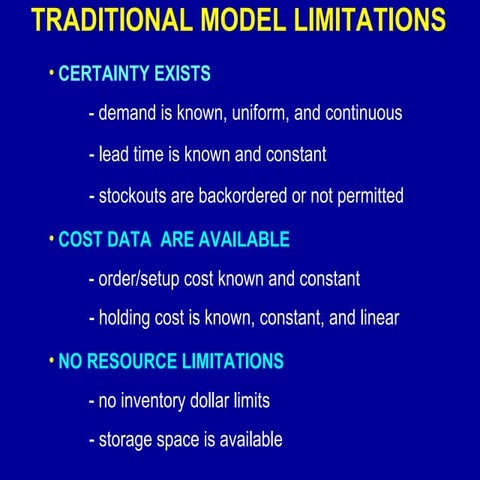 TRADITIONAL MODEL LIMITATIONS

• CERTAINTY EXISTS

- demand is known, uniform, and continuous

- lead time is known and constant

- stockouts are backordered or not permitted

• COST DATA ARE AVAILABLE

- order/setup cost known and constant

- holding cost is known, constant, and linear

• NO RESOURCE LIMITATIONS

- no inventory dollar limits

- storage space is available